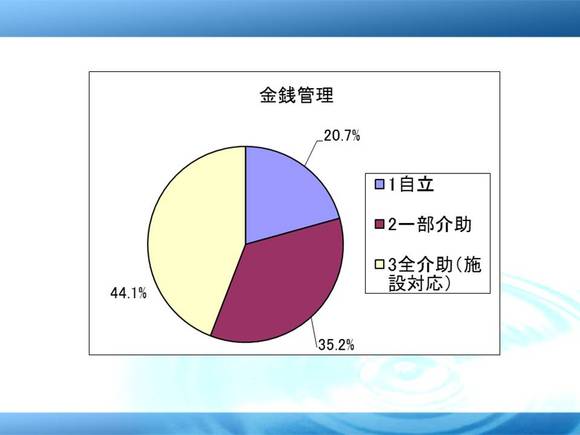 金銭管理

20.7%

44.1%

35.2%

1自立

2一部介助

3全介助（施設対応）